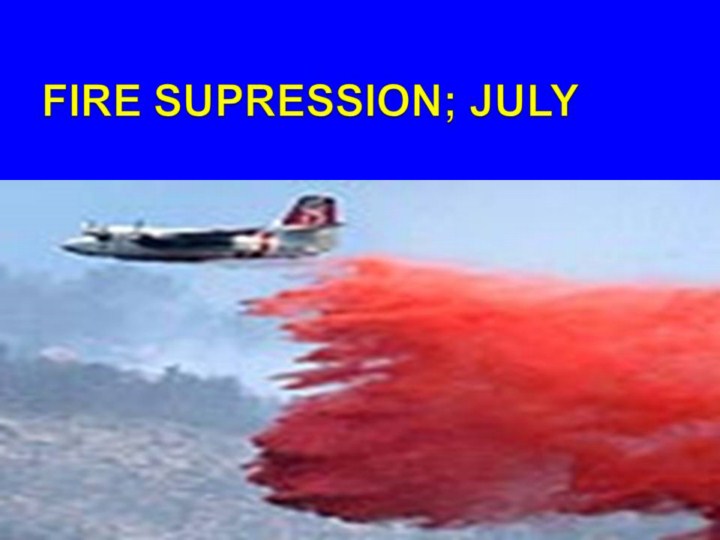 FIRE SUPRESSION; JULY